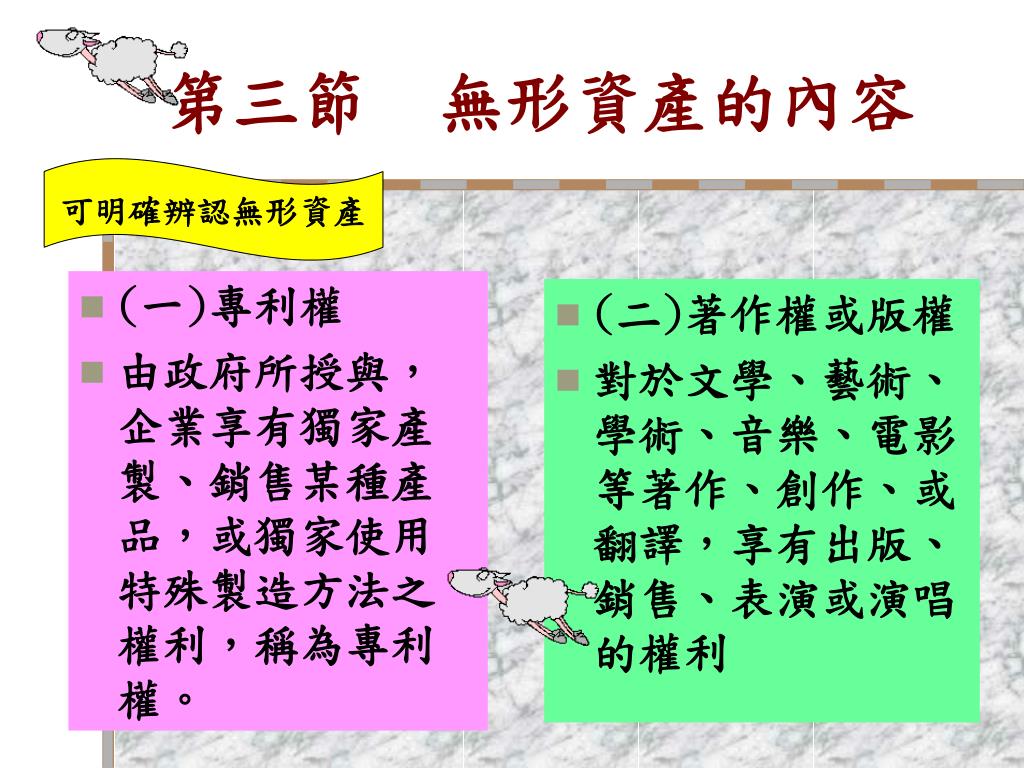 第三節　無形資產的內容

可明確辨認無形資產

(一)專利權

由政府所授與，企業享有獨家產製、銷售某種產品，或獨家使用特殊製造方法之權利，稱為專利權。

(二)著作權或版權

對於文學、藝術、學術、音樂、電影等著作、創作、或翻譯，享有出版、銷售、表演或演唱的權利